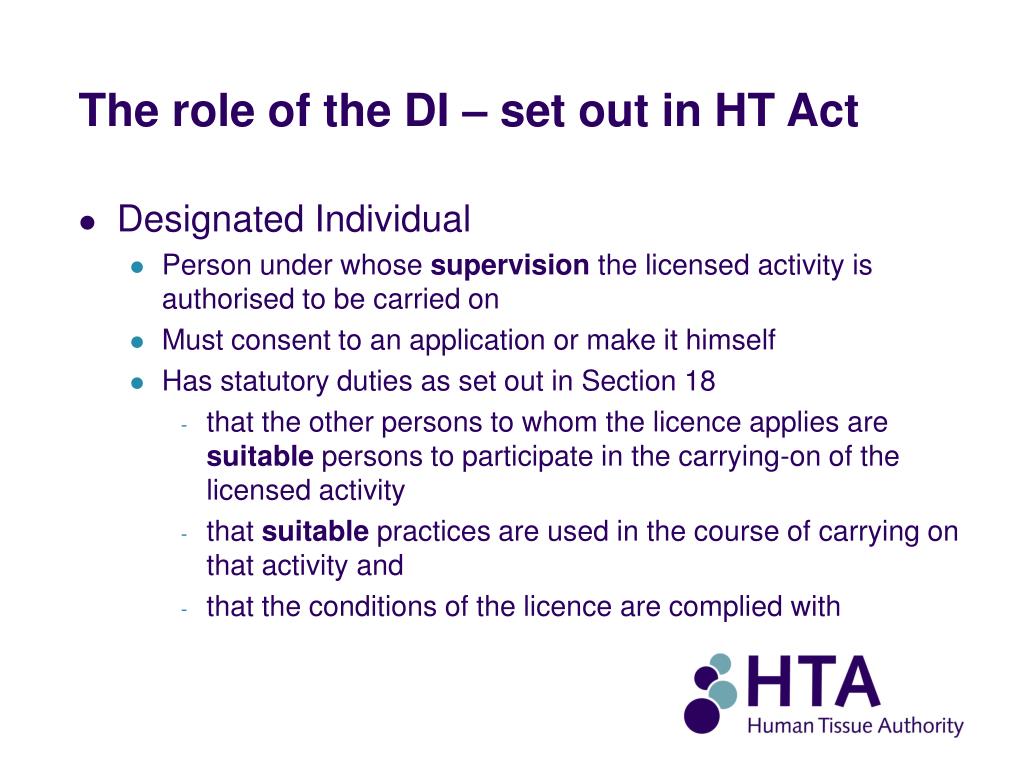 The role of the DI – set out in HT Act

- Designated Individual
  - Person under whose **supervision** the licensed activity is authorised to be carried on
  - Must consent to an application or make it himself
  - Has statutory duties as set out in Section 18
    - that the other persons to whom the licence applies are **suitable** persons to participate in the carrying-on of the licensed activity
    - that **suitable** practices are used in the course of carrying on that activity and
    - that the conditions of the licence are complied with

HTA
Human Tissue Authority